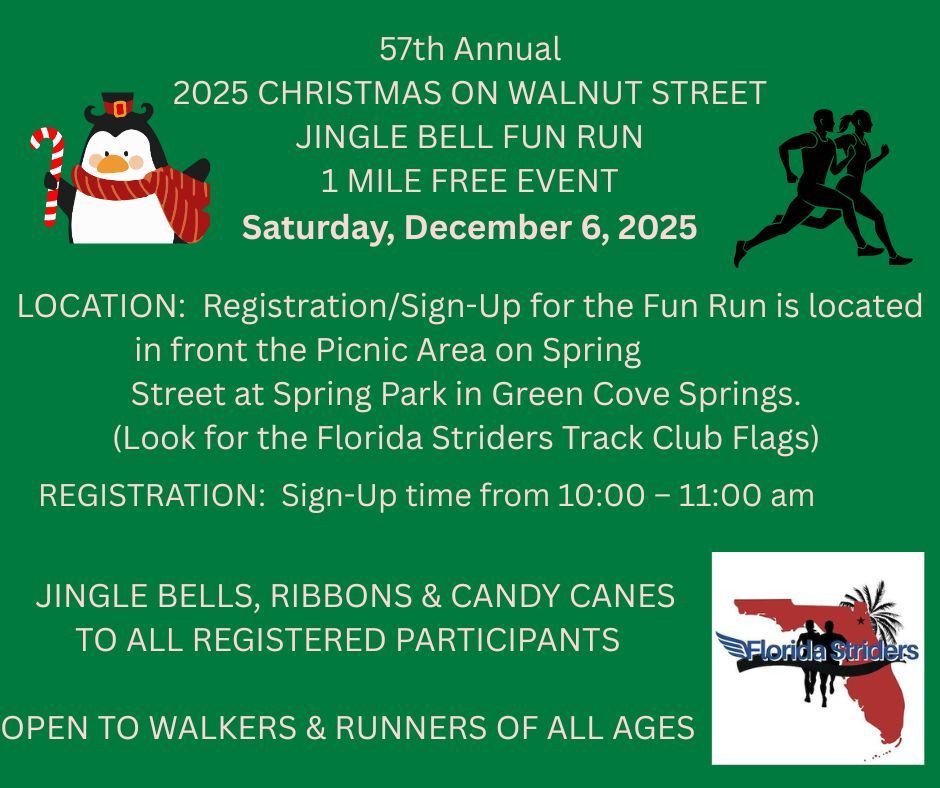 57th Annual
2025 CHRISTMAS ON WALNUT STREET
JINGLE BELL FUN RUN
1 MILE FREE EVENT
Saturday, December 6, 2025

LOCATION: Registration/Sign-Up for the Fun Run is located in front the Picnic Area on Spring Street at Spring Park in Green Cove Springs. (Look for the Florida Striders Track Club Flags)

REGISTRATION: Sign-Up time from 10:00 – 11:00 am

JINGLE BELLS, RIBBONS & CANDY CANES TO ALL REGISTERED PARTICIPANTS

OPEN TO WALKERS & RUNNERS OF ALL AGES

Florida Striders